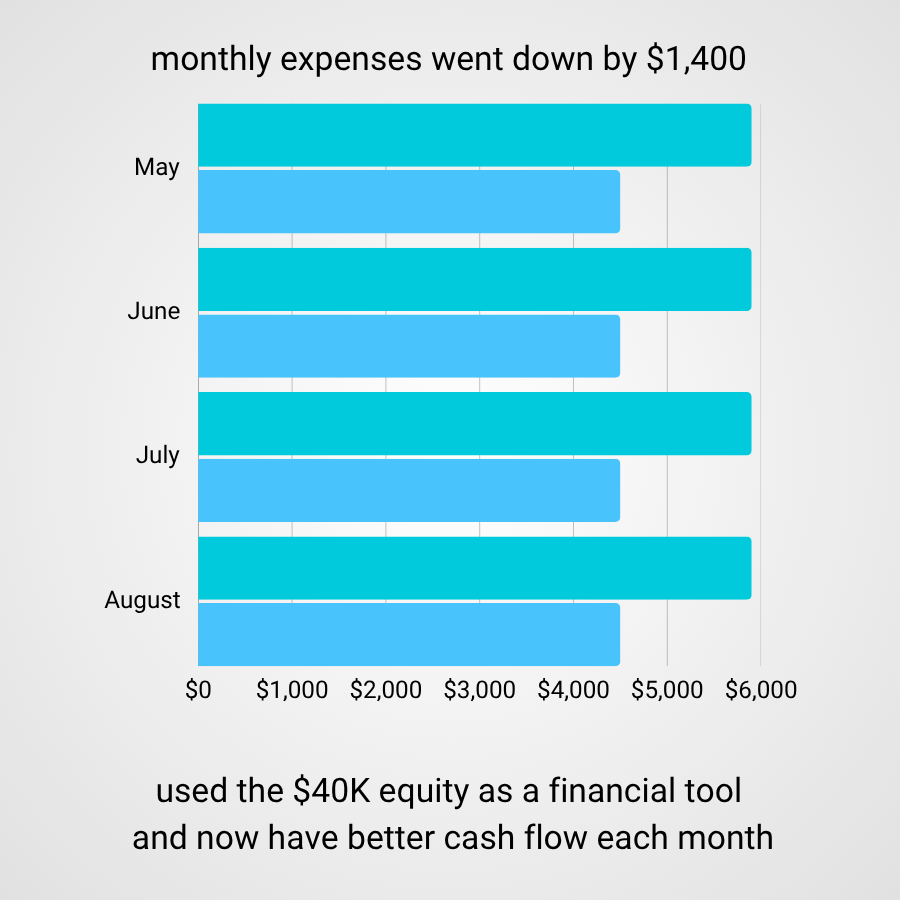 monthly expenses went down by \$1,400

May

June

July

August

\$0 \$1,000 \$2,000 \$3,000 \$4,000 \$5,000 \$6,000

used the \$40K equity as a financial tool and now have better cash flow each month